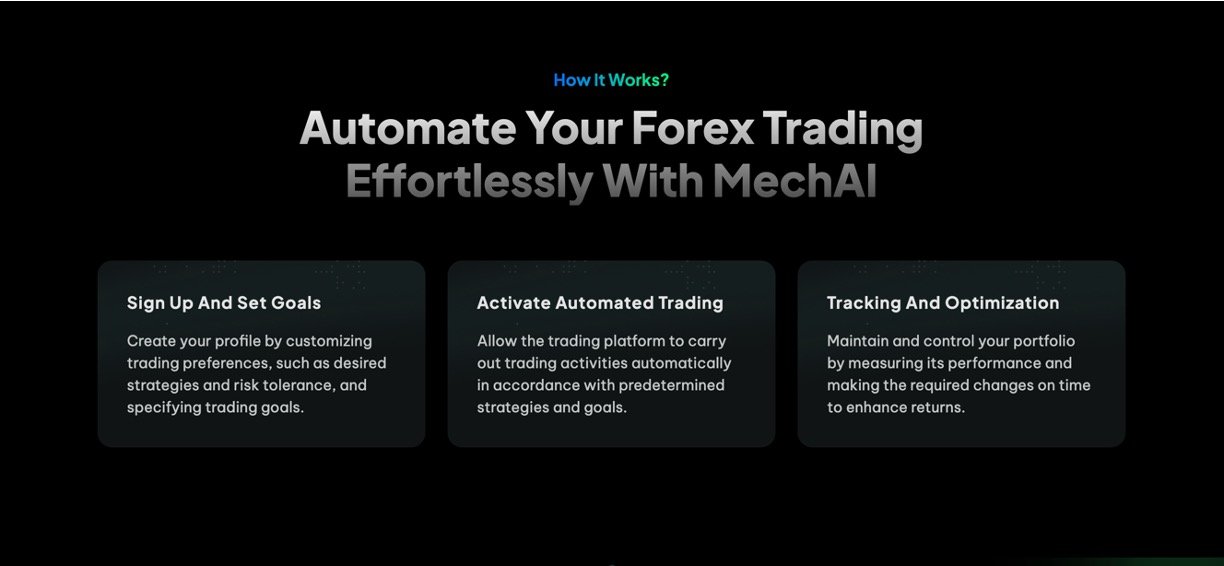 How It Works?

Automate Your Forex Trading Effortlessly With MechAI

Sign Up And Set Goals

Create your profile by customizing trading preferences, such as desired strategies and risk tolerance, and specifying trading goals.

Activate Automated Trading

Allow the trading platform to carry out trading activities automatically in accordance with predetermined strategies and goals.

Tracking And Optimization

Maintain and control your portfolio by measuring its performance and making the required changes on time to enhance returns.